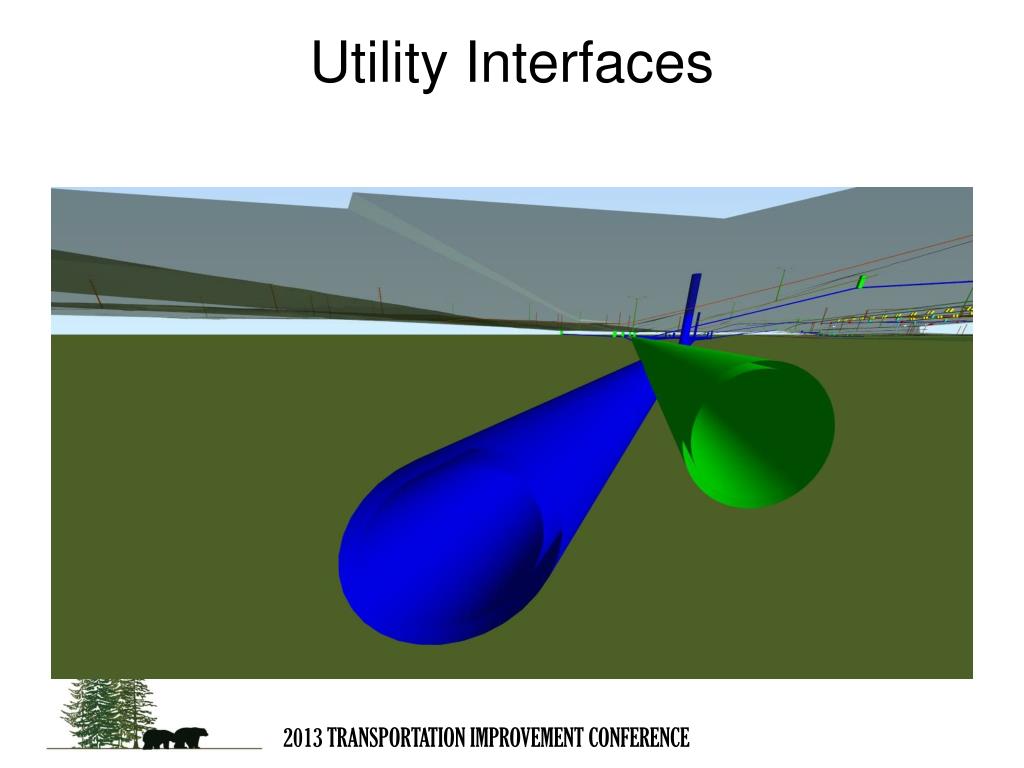 Utility Interfaces

2013 TRANSPORTATION IMPROVEMENT CONFERENCE